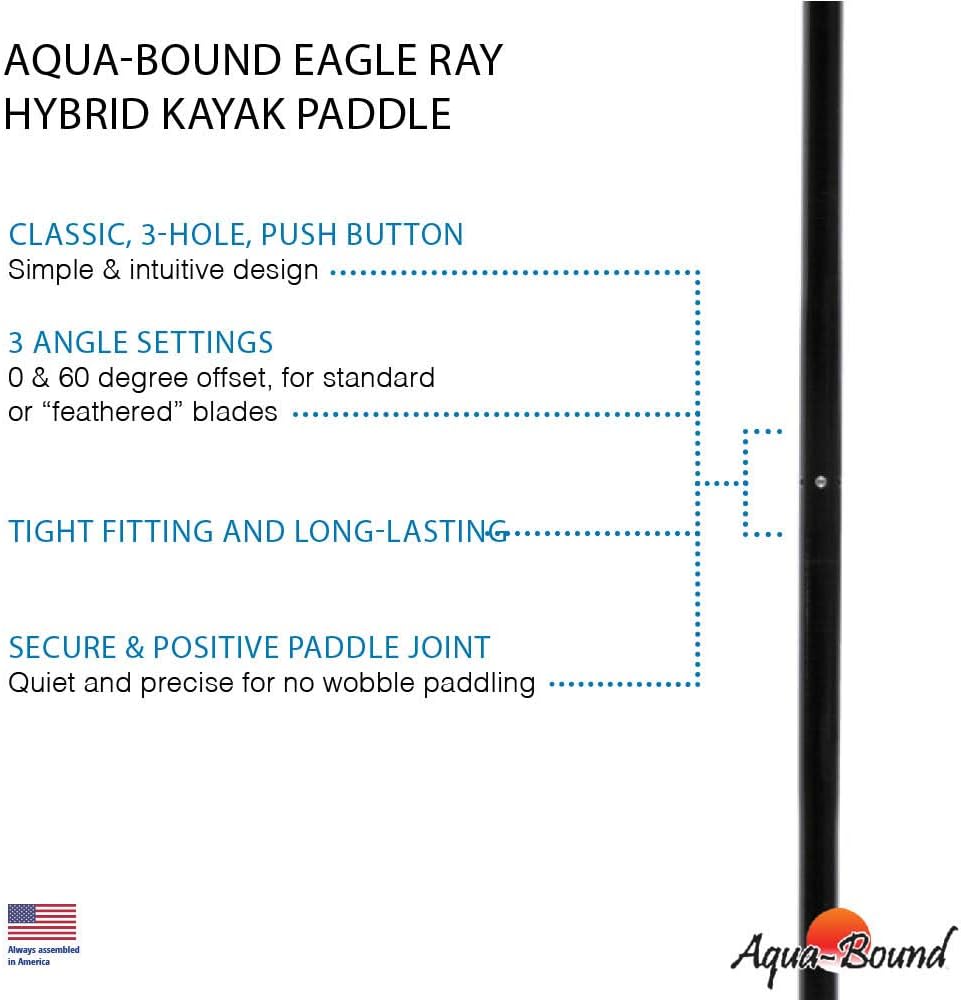 AQUA-BOUND EAGLE RAY HYBRID KAYAK PADDLE

CLASSIC, 3-HOLE, PUSH BUTTON
Simple & intuitive design

3 ANGLE SETTINGS
0 & 60 degree offset, for standard or “feathered” blades

TIGHT FITTING AND LONG-LASTING

SECURE & POSITIVE PADDLE JOINT
Quiet and precise for no wobble paddling

Always assembled in America

Aqua-Bound